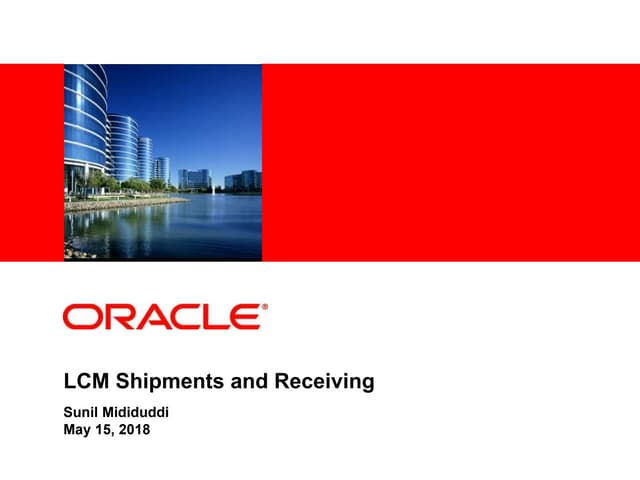 ORACLE®

LCM Shipments and Receiving

Sunil Mididuddi
May 15, 2018